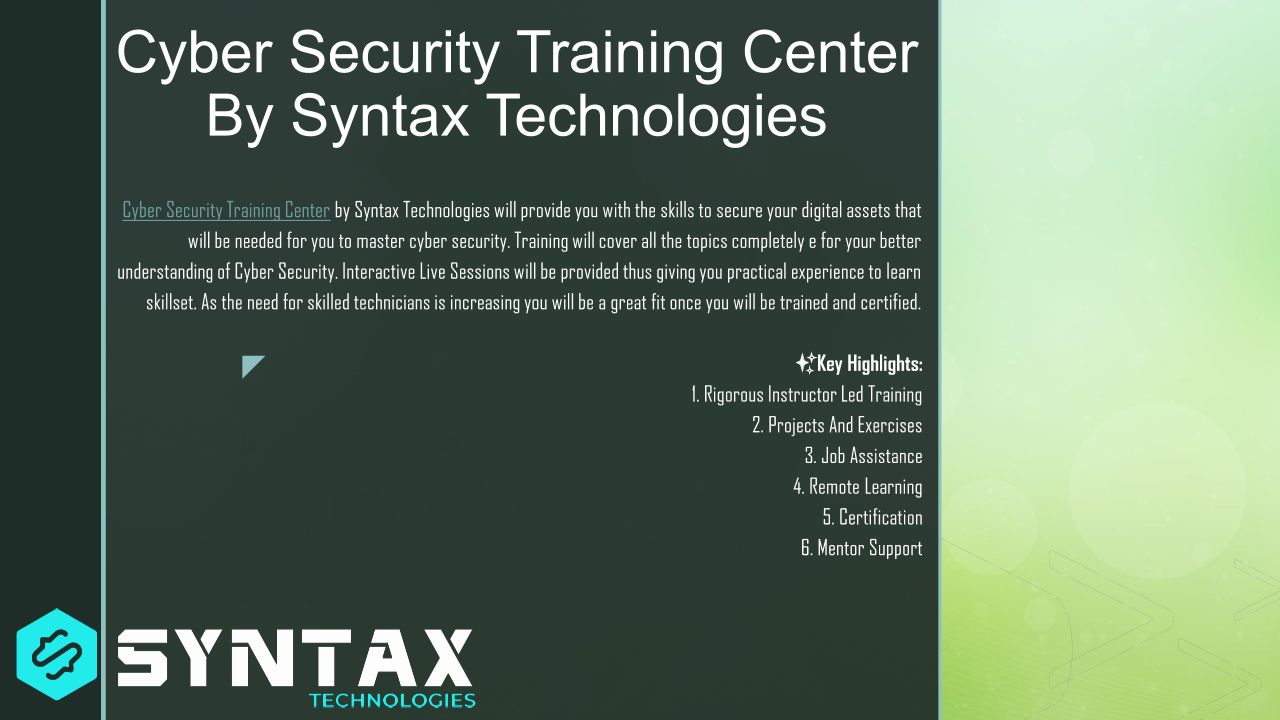 Cyber Security Training Center By Syntax Technologies

Cyber Security Training Center by Syntax Technologies will provide you with the skills to secure your digital assets that will be needed for you to master cyber security. Training will cover all the topics completely e for your better understanding of Cyber Security. Interactive Live Sessions will be provided thus giving you practical experience to learn skillset. As the need for skilled technicians is increasing you will be a great fit once you will be trained and certified.

✨Key Highlights:
1. Rigorous Instructor Led Training
2. Projects And Exercises
3. Job Assistance
4. Remote Learning
5. Certification
6. Mentor Support

SYNTAX
TECHNOLOGIES